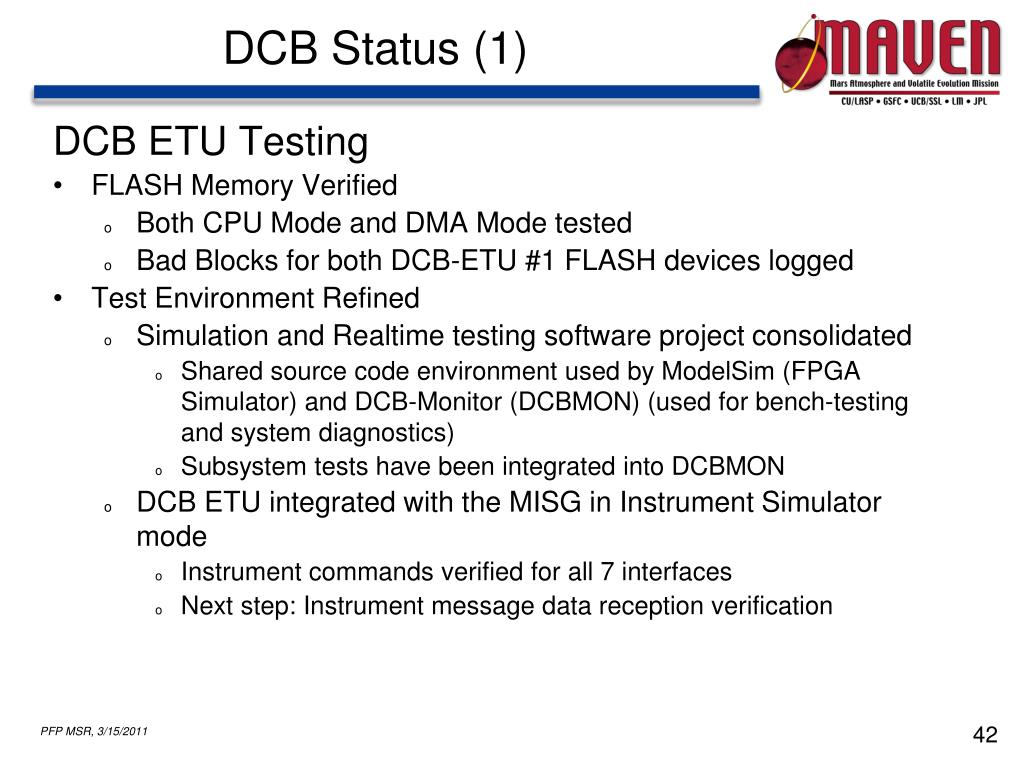 DCB Status (1)

MAVEN
Mars Atmosphere and Volatile Evolution Mission
CU/LASP • GSFC • UCB/SSL • LM • JPL

DCB ETU Testing

• FLASH Memory Verified
  o Both CPU Mode and DMA Mode tested
  o Bad Blocks for both DCB-ETU #1 FLASH devices logged
• Test Environment Refined
  o Simulation and Realtime testing software project consolidated
    o Shared source code environment used by ModelSim (FPGA Simulator) and DCB-Monitor (DCBMON) (used for bench-testing and system diagnostics)
    o Subsystem tests have been integrated into DCBMON
  o DCB ETU integrated with the MISG in Instrument Simulator mode
    o Instrument commands verified for all 7 interfaces
    o Next step: Instrument message data reception verification

PFP MSR, 3/15/2011

42